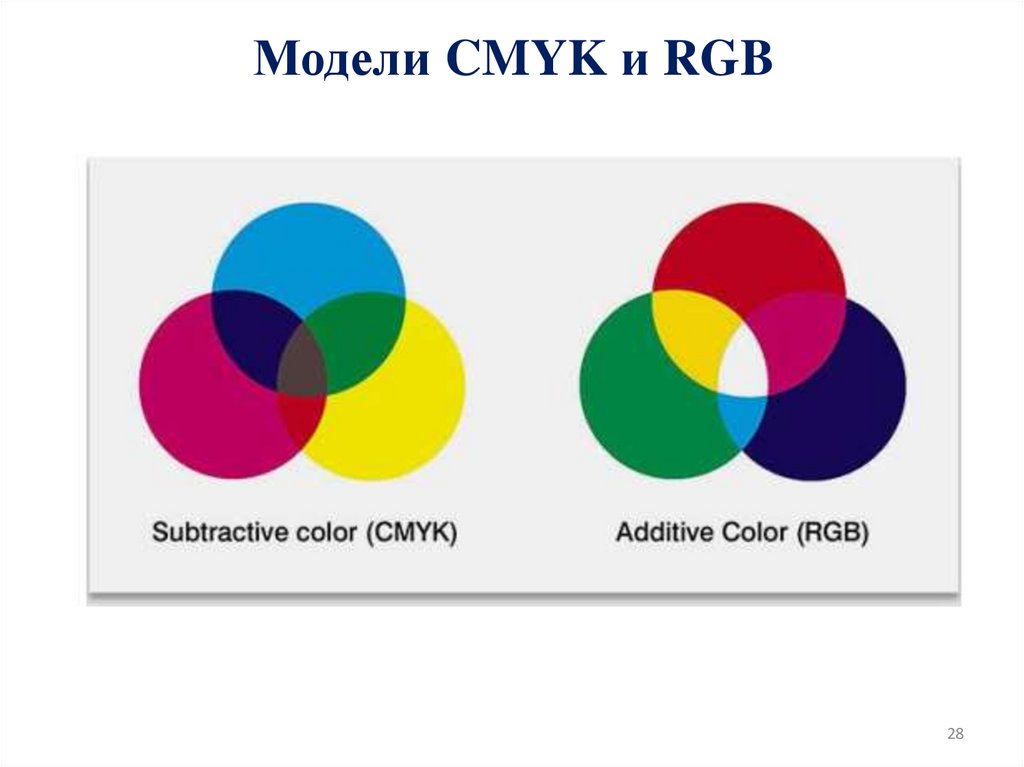 Модели CMYK и RGB

Subtractive color (CMYK)

Additive Color (RGB)

28